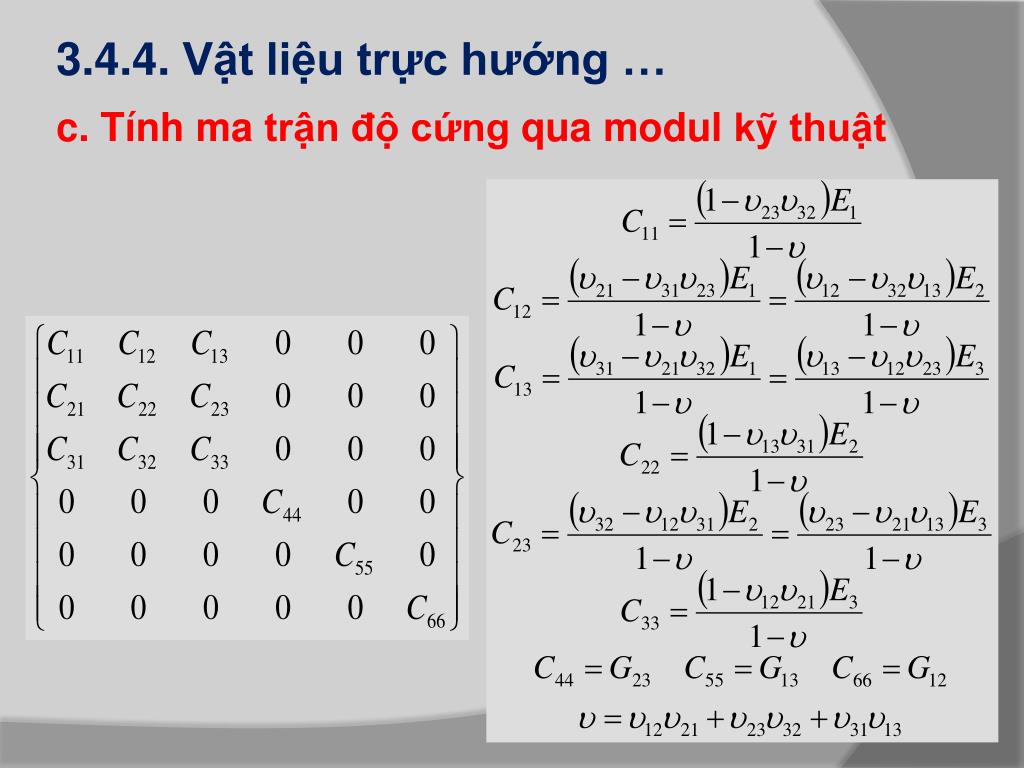 3.4.4. Vật liệu trực hướng …

c. Tính ma trận độ cứng qua modul kỹ thuật

$\begin{Bmatrix} C_{11} & C_{12} & C_{13} & 0 & 0 & 0 \\ C_{21} & C_{22} & C_{23} & 0 & 0 & 0 \\ C_{31} & C_{32} & C_{33} & 0 & 0 & 0 \\ 0 & 0 & 0 & C_{44} & 0 & 0 \\ 0 & 0 & 0 & 0 & C_{55} & 0 \\ 0 & 0 & 0 & 0 & 0 & C_{66} \end{Bmatrix}$

$C_{11} = \frac{(1-\upsilon_{23}\upsilon_{32})E_1}{1-\upsilon}$

$C_{12} = \frac{(\upsilon_{21}-\upsilon_{31}\upsilon_{23})E_1}{1-\upsilon} = \frac{(\upsilon_{12}-\upsilon_{32}\upsilon_{13})E_2}{1-\upsilon}$

$C_{13} = \frac{(\upsilon_{31}-\upsilon_{21}\upsilon_{32})E_1}{1-\upsilon} = \frac{(\upsilon_{13}-\upsilon_{12}\upsilon_{23})E_3}{1-\upsilon}$

$C_{22} = \frac{(1-\upsilon_{13}\upsilon_{31})E_2}{1-\upsilon}$

$C_{23} = \frac{(\upsilon_{32}-\upsilon_{12}\upsilon_{31})E_2}{1-\upsilon} = \frac{(\upsilon_{23}-\upsilon_{21}\upsilon_{13})E_3}{1-\upsilon}$

$C_{33} = \frac{(1-\upsilon_{12}\upsilon_{21})E_3}{1-\upsilon}$

$C_{44} = G_{23} \quad C_{55} = G_{13} \quad C_{66} = G_{12}$

$\upsilon = \upsilon_{12}\upsilon_{21} + \upsilon_{23}\upsilon_{32} + \upsilon_{31}\upsilon_{13}$